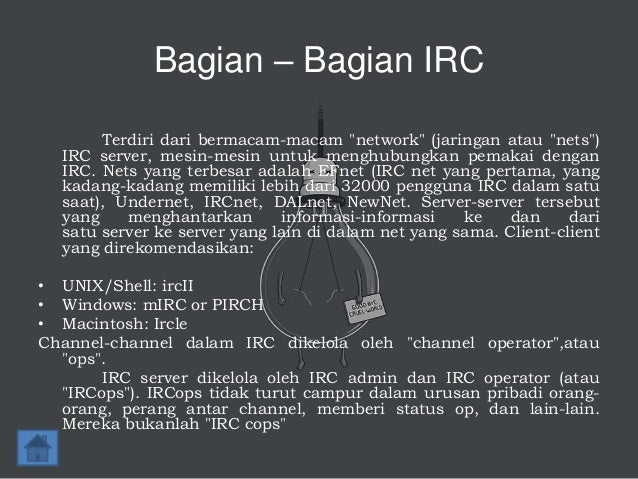 Bagian – Bagian IRC

Terdiri dari bermacam-macam "network" (jaringan atau "nets") IRC server, mesin-mesin untuk menghubungkan pemakai dengan IRC. Nets yang terbesar adalah EFnet (IRC net yang pertama, yang kadang-kadang memiliki lebih dari 32000 pengguna IRC dalam satu saat), Undernet, IRCnet, DALnet, NewNet. Server-server tersebut yang menghantarkan informasi-informasi ke dan dari satu server ke server yang lain di dalam net yang sama. Client-client yang direkomendasikan:

• UNIX/Shell: ircII
• Windows: mIRC or PIRCH
• Macintosh: Ircle

Channel-channel dalam IRC dikelola oleh "channel operator",atau "ops".

IRC server dikelola oleh IRC admin dan IRC operator (atau "IRCops"). IRCops tidak turut campur dalam urusan pribadi orang-orang, perang antar channel, memberi status op, dan lain-lain. Mereka bukanlah "IRC cops"

GOOD BYE, CRUEL WORLD